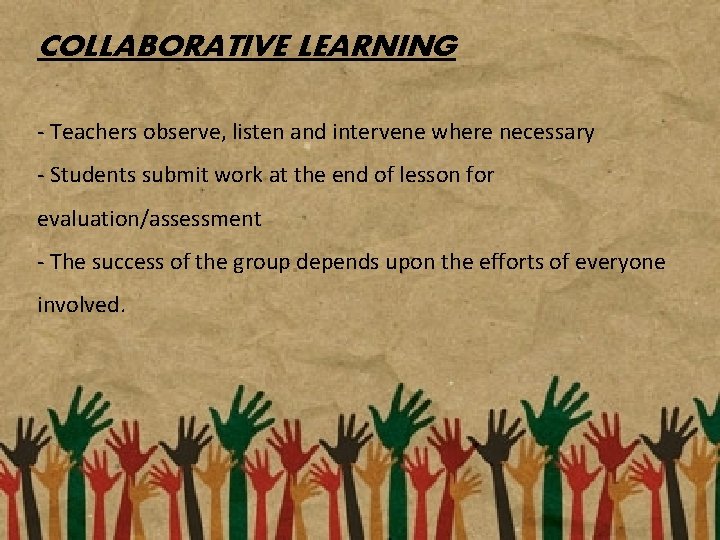 COLLABORATIVE LEARNING

- Teachers observe, listen and intervene where necessary

- Students submit work at the end of lesson for evaluation/assessment

- The success of the group depends upon the efforts of everyone involved.